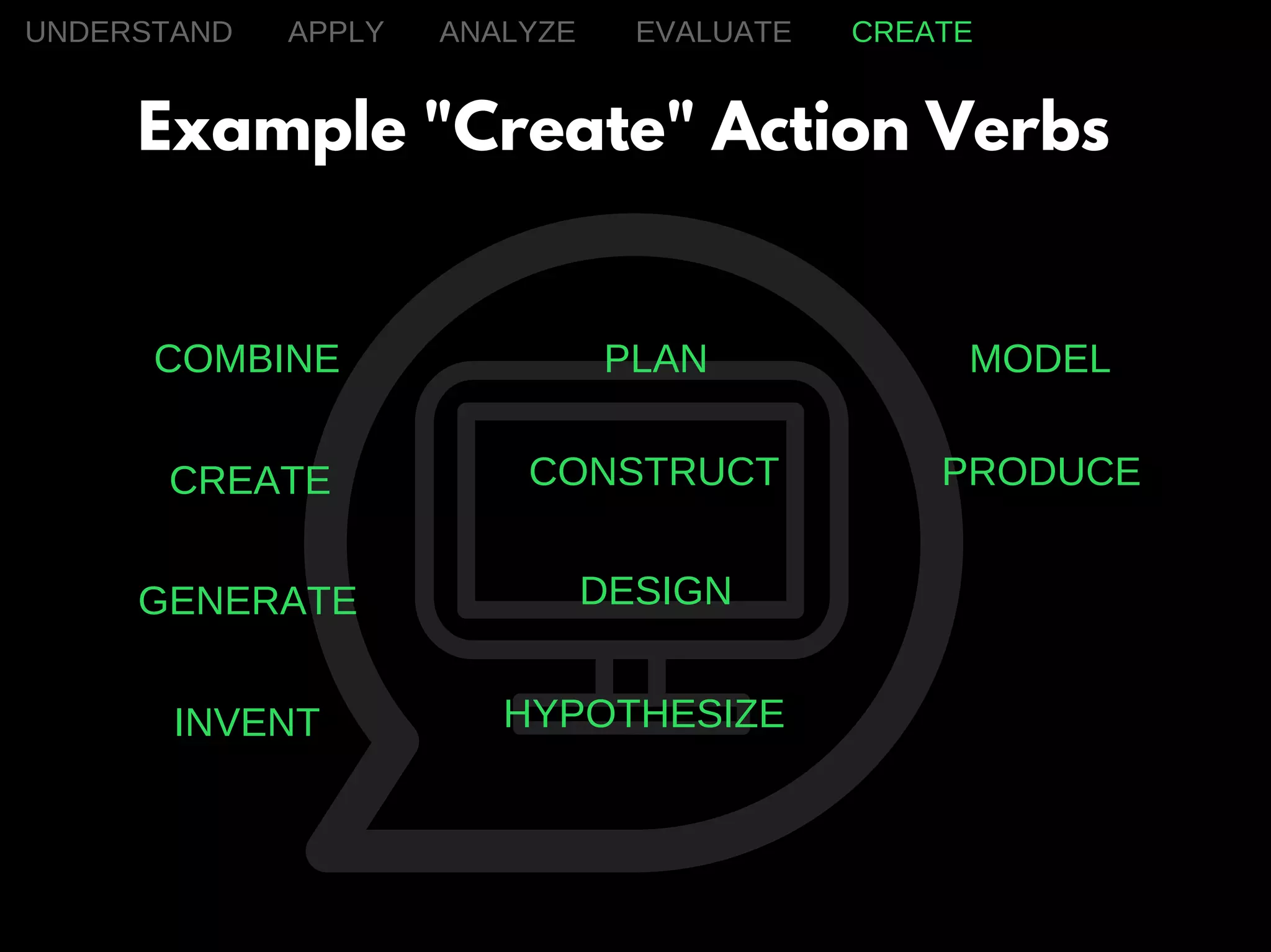 UNDERSTAND APPLY ANALYZE EVALUATE CREATE

Example "Create" Action Verbs

COMBINE

CREATE

GENERATE

INVENT

PLAN

CONSTRUCT

DESIGN

HYPOTHESIZE

MODEL

PRODUCE